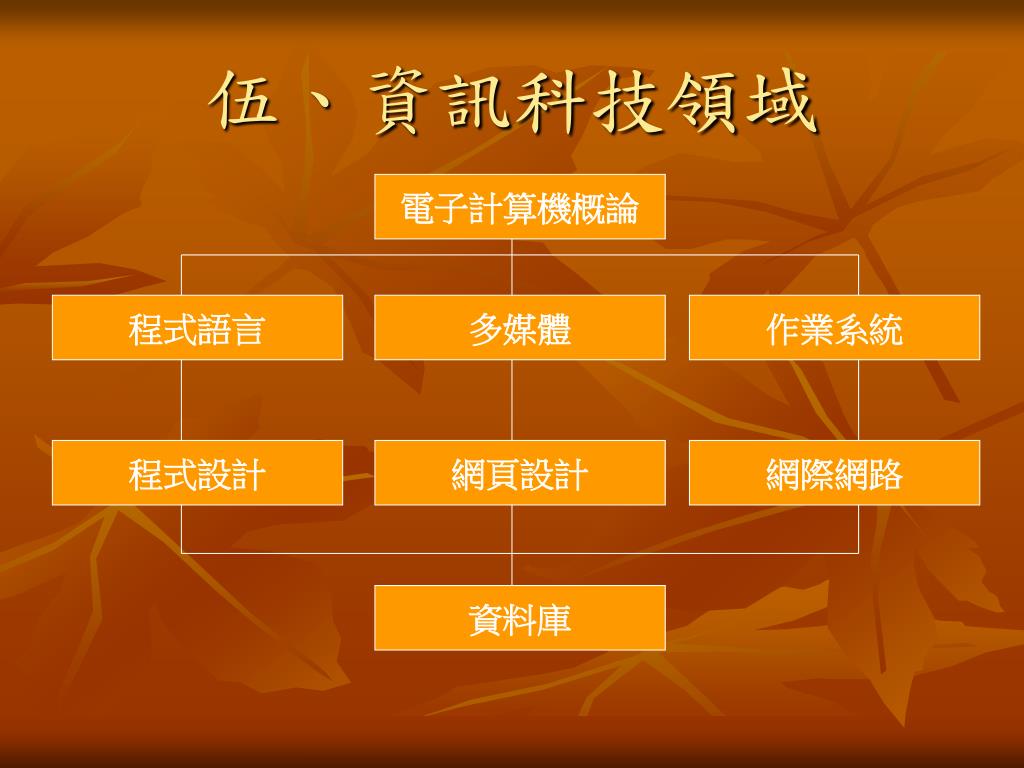 伍、資訊科技領域

電子計算機概論

程式語言

多媒體

作業系統

程式設計

網頁設計

網際網路

資料庫